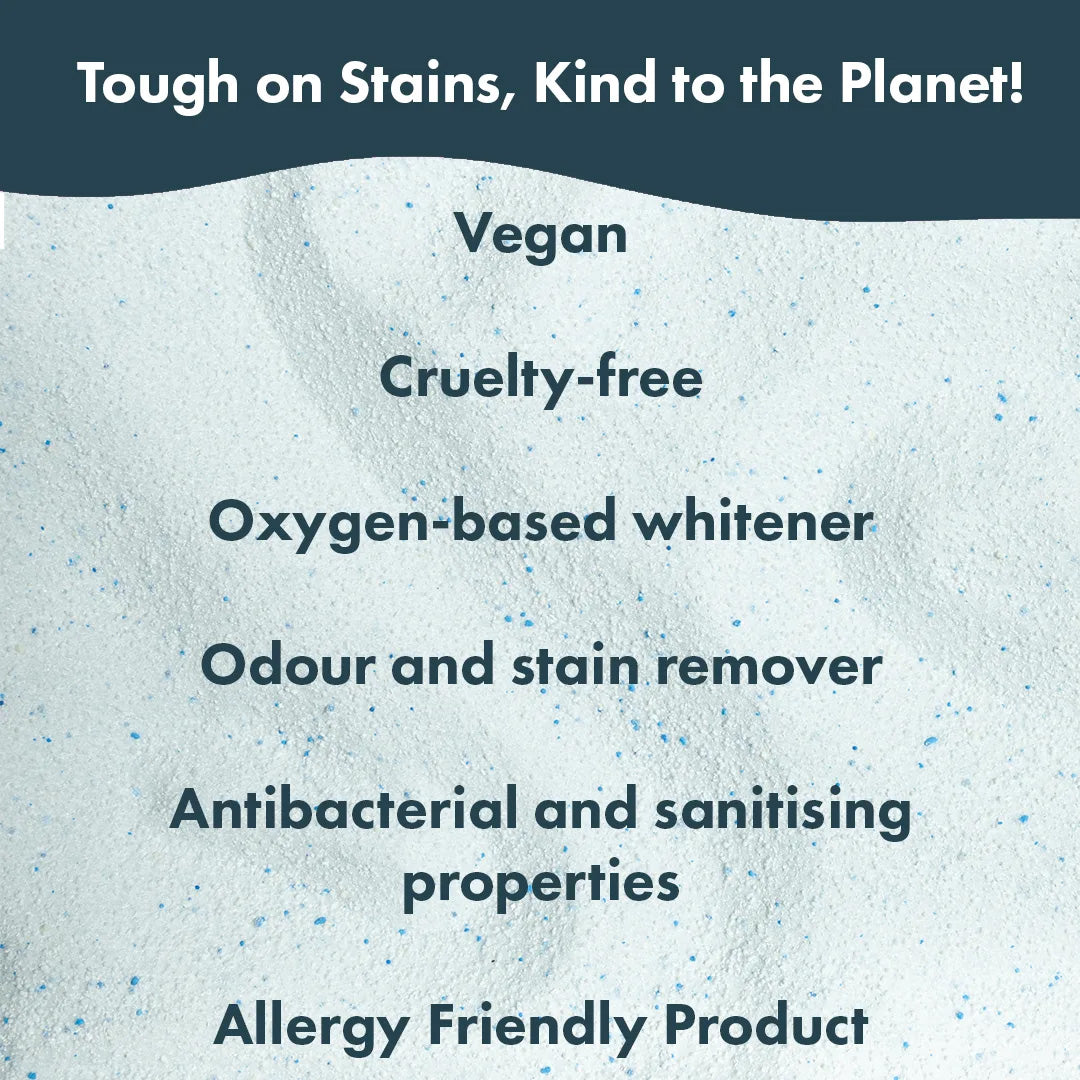 Tough on Stains, Kind to the Planet!

Vegan

Cruelty-free

Oxygen-based whitener

Odour and stain remover

Antibacterial and sanitising properties

Allergy Friendly Product